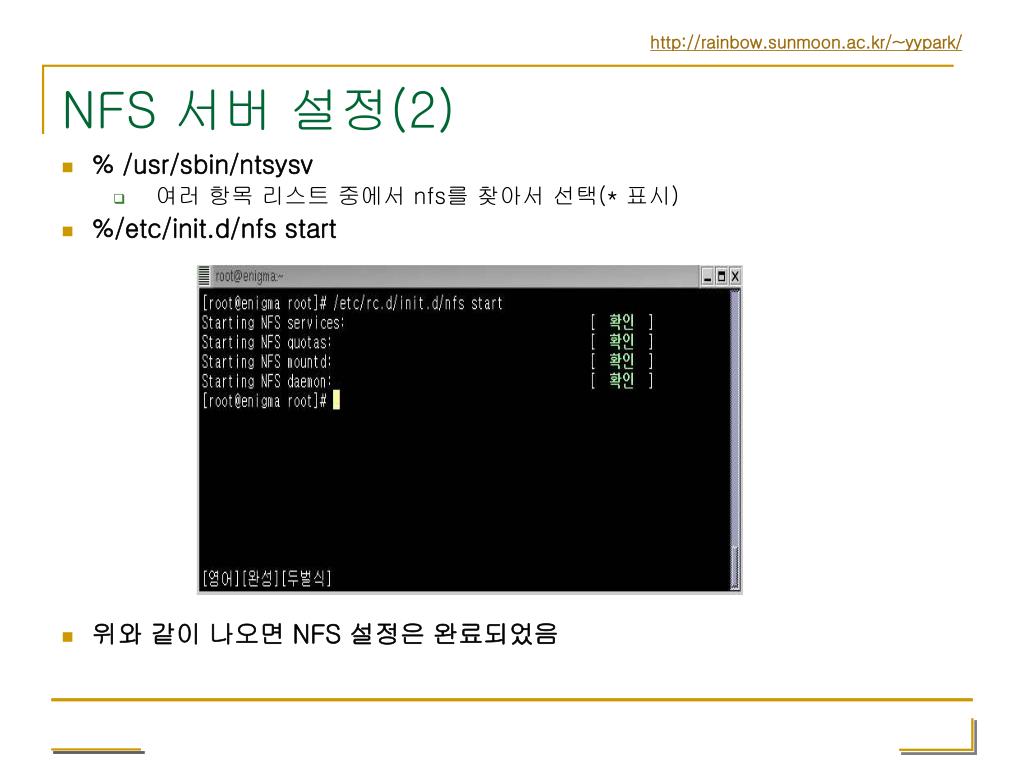 http://rainbow.sunmoon.ac.kr/~yypark/

NFS 서버 설정(2)

% /usr/sbin/ntsysv

여러 항목 리스트 중에서 nfs를 찾아서 선택(* 표시)

%/etc/init.d/nfs start

root@enigma:~

[root@enigma root]# /etc/rc.d/init.d/nfs start
Starting NFS services: [ 확인 ]
Starting NFS quotas: [ 확인 ]
Starting NFS mountd: [ 확인 ]
Starting NFS daemon: [ 확인 ]
[root@enigma root]#

[영어][완성][두벌식]

위와 같이 나오면 NFS 설정은 완료되었음